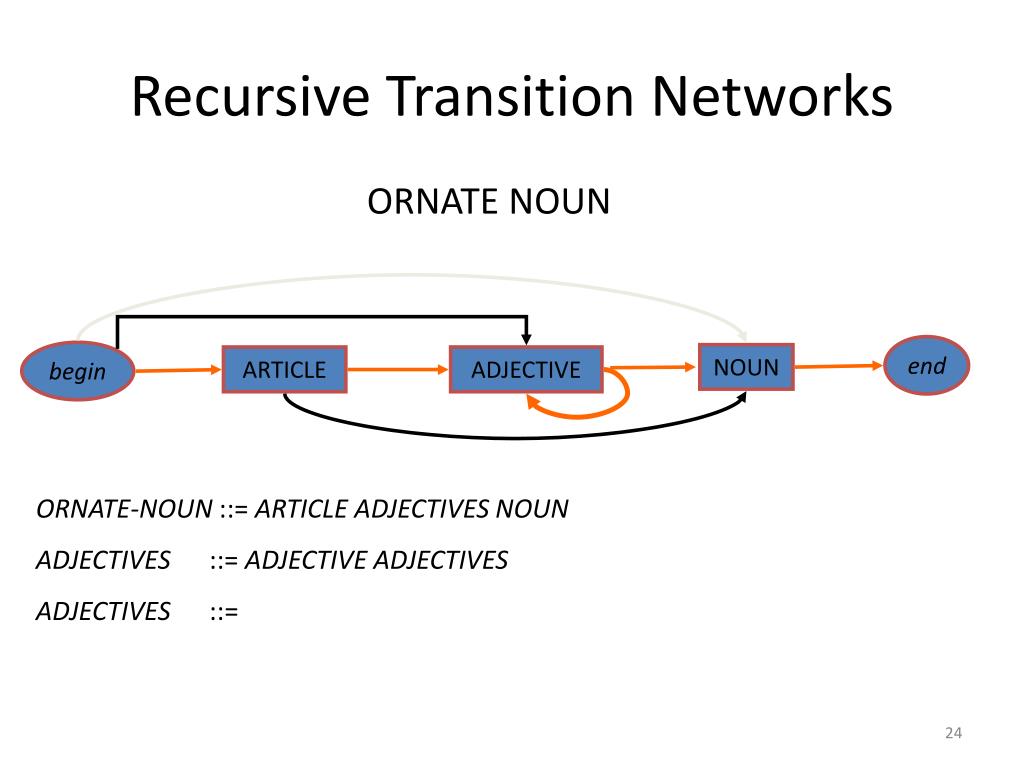 Recursive Transition Networks

ORNATE NOUN

begin

ARTICLE

ADJECTIVE

NOUN

end

ORNATE-NOUN ::= ARTICLE ADJECTIVES NOUN

ADJECTIVES ::= ADJECTIVE ADJECTIVES

ADJECTIVES ::=

24